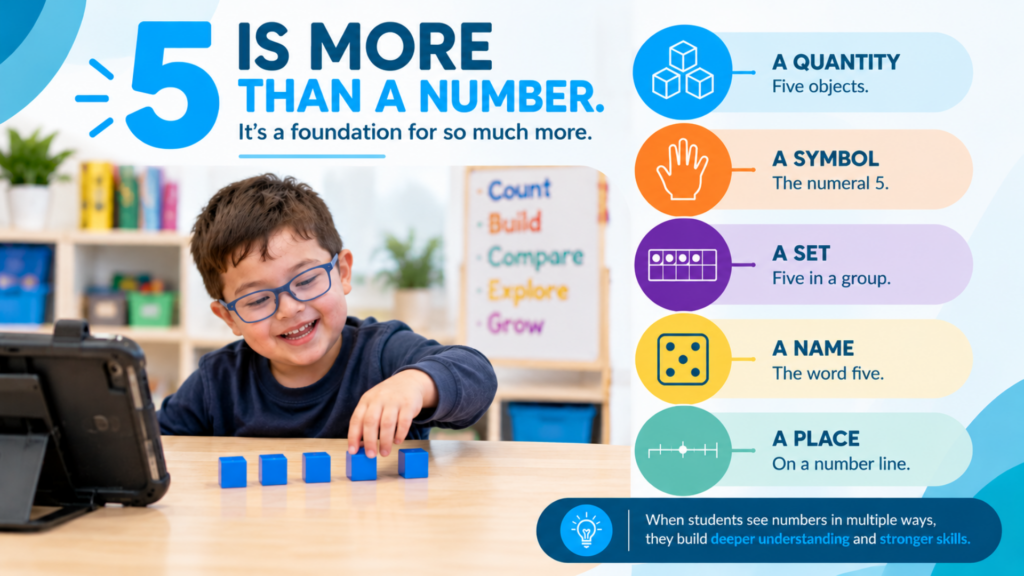 5 IS MORE THAN A NUMBER.

It's a foundation for so much more.

Count
Build
Compare
Explore
Grow

A QUANTITY
Five objects.

A SYMBOL
The numeral 5.

A SET
Five in a group.

A NAME
The word five.

A PLACE
On a number line.

When students see numbers in multiple ways, they build deeper understanding and stronger skills.